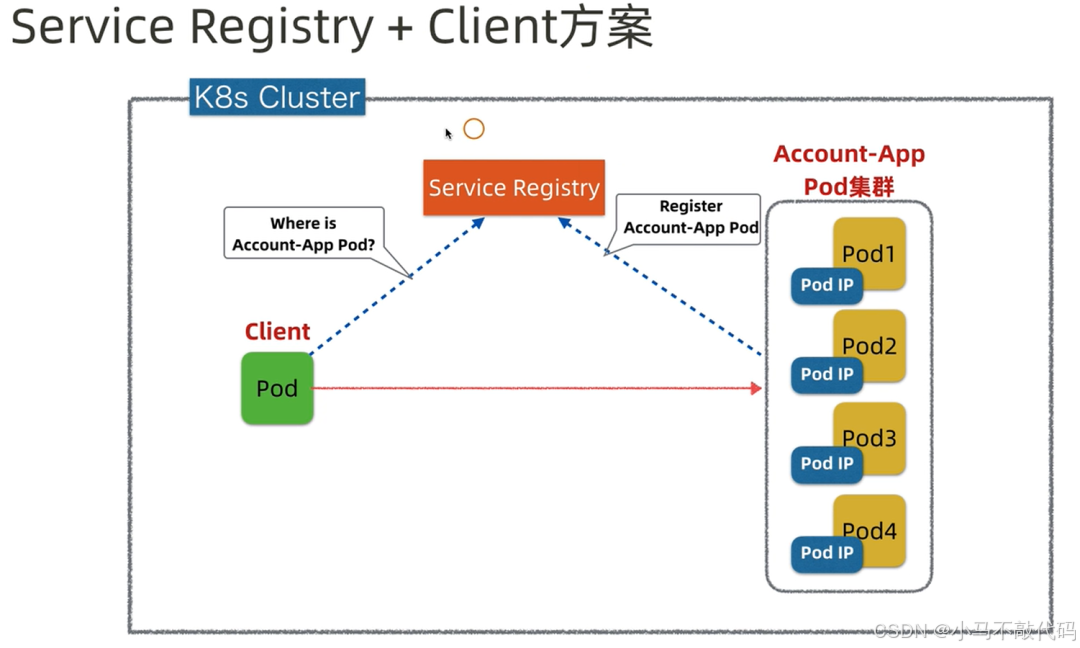 Service Registry + Client方案

K8s Cluster

Service Registry

Where is Account-App Pod?

Register Account-App Pod

Account-App Pod集群

Client

Pod

Pod1
Pod IP
Pod2
Pod IP
Pod3
Pod IP
Pod4
Pod IP

CSDN @小马不敲代码